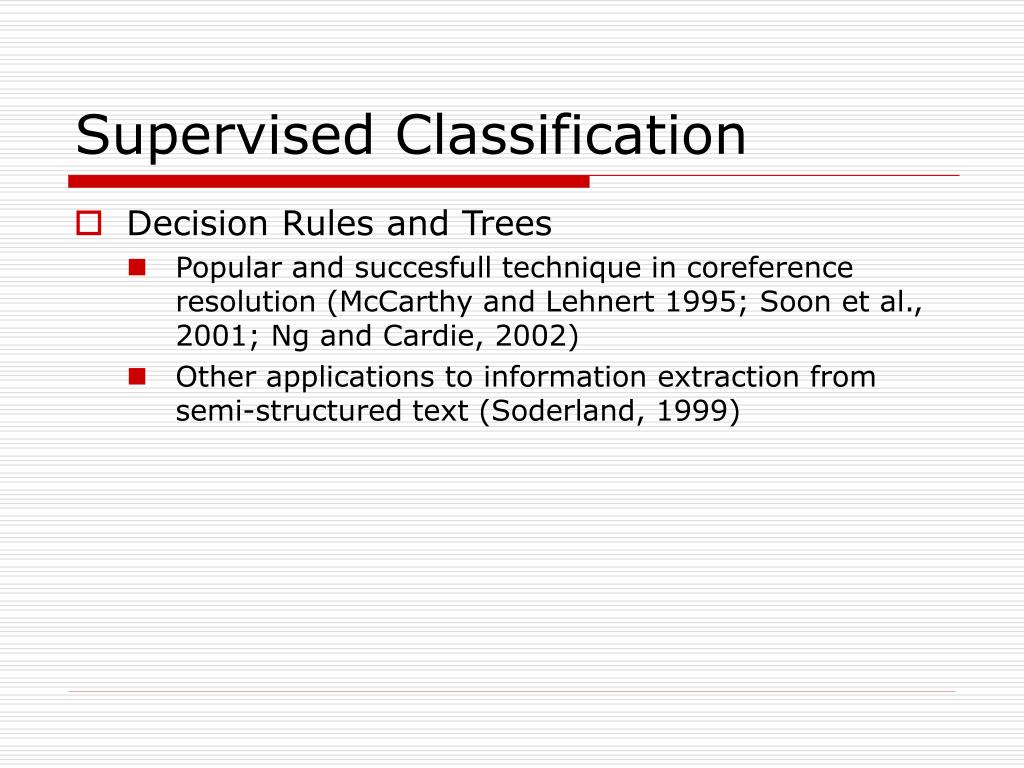 Supervised Classification

Decision Rules and Trees

Popular and succesfull technique in coreference resolution (McCarthy and Lehnert 1995; Soon et al., 2001; Ng and Cardie, 2002)

Other applications to information extraction from semi-structured text (Soderland, 1999)